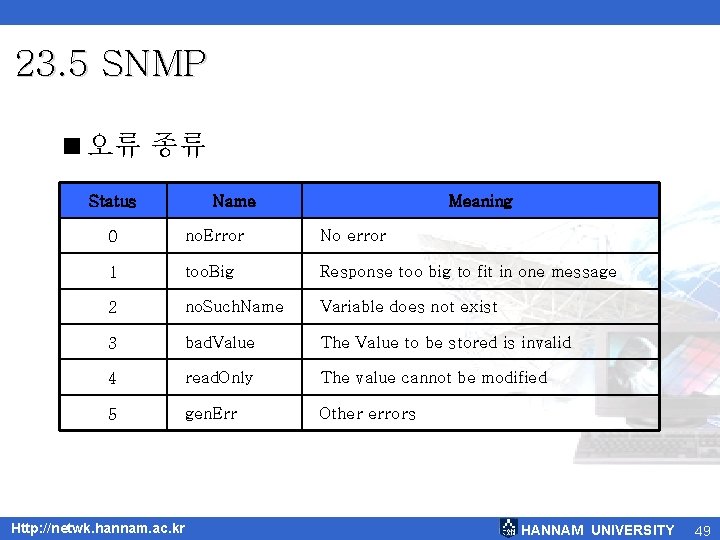 23.5 SNMP

■ 오류 종류

| Status | Name | Meaning |
|---|---|---|
| 0 | noError | No error |
| 1 | tooBig | Response too big to fit in one message |
| 2 | noSuchName | Variable does not exist |
| 3 | badValue | The Value to be stored is invalid |
| 4 | readOnly | The value cannot be modified |
| 5 | genErr | Other errors |

Http://netwk.hannam.ac.kr

HANNAM UNIVERSITY 49